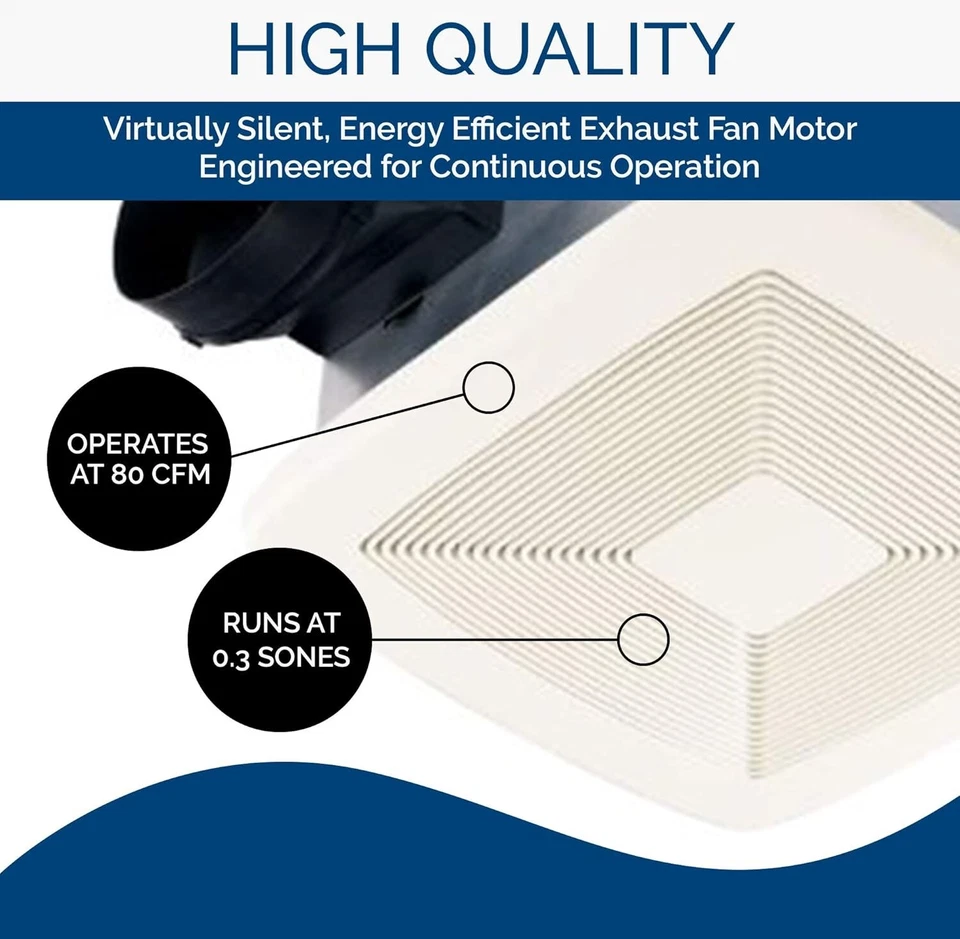 HIGH QUALITY

Virtually Silent, Energy Efficient Exhaust Fan Motor Engineered for Continuous Operation

OPERATES AT 80 CFM

RUNS AT 0.3 SONES